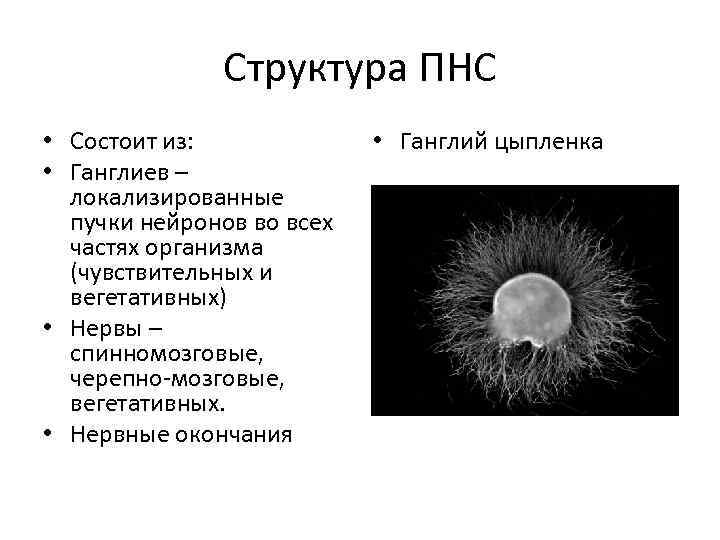 Структура ПНС

• Состоит из:
• Ганглиев – локализированные пучки нейронов во всех частях организма (чувствительных и вегетативных)
• Нервы – спинномозговые, черепно-мозговые, вегетативных.
• Нервные окончания

• Ганглий цыпленка